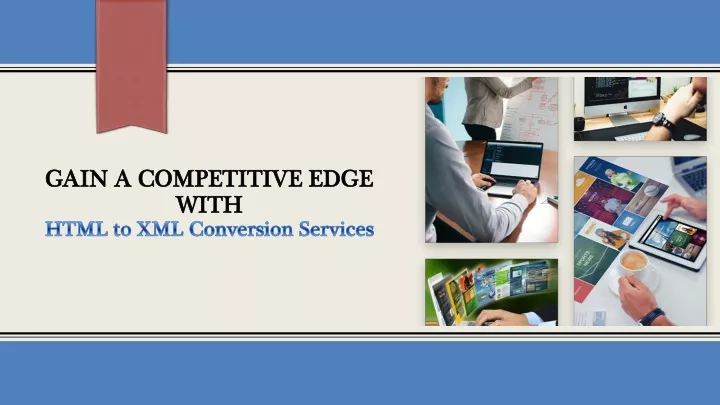 GAIN A COMPETITIVE EDGE WITH
HTML to XML Conversion Services